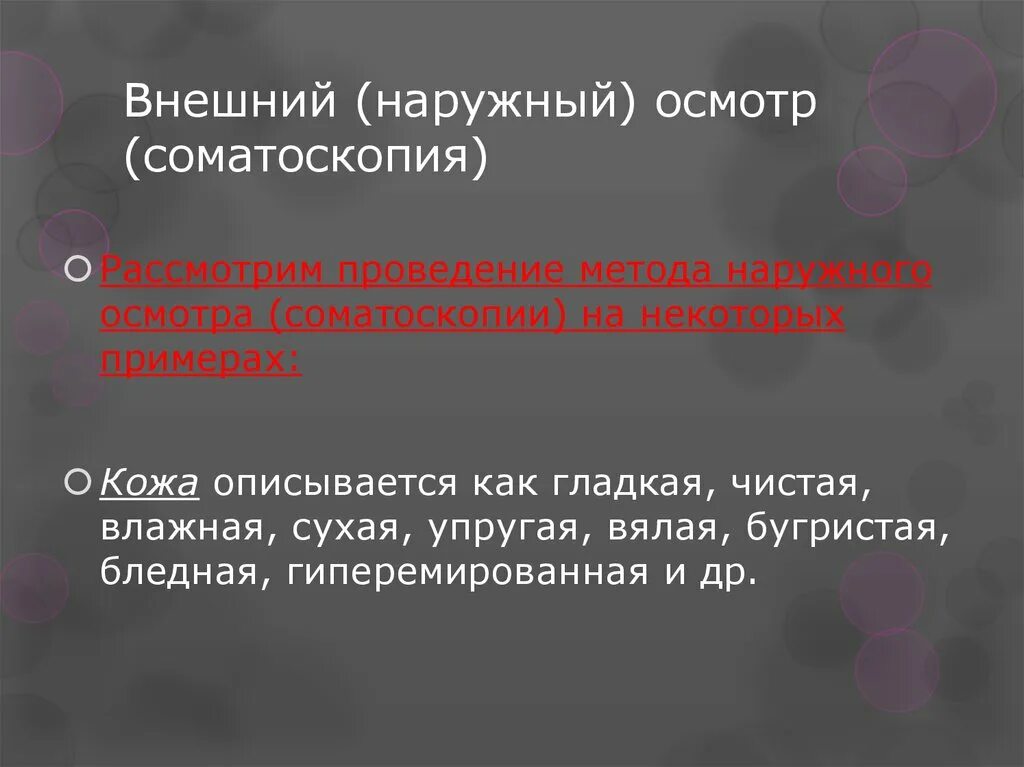 Внешний (наружный) осмотр (соматоскопия)

Рассмотрим проведение метода наружного осмотра (соматоскопии) на некоторых примерах:

Кожа описывается как гладкая, чистая, влажная, сухая, упругая, вялая, бугристая, бледная, гиперемированная и др.